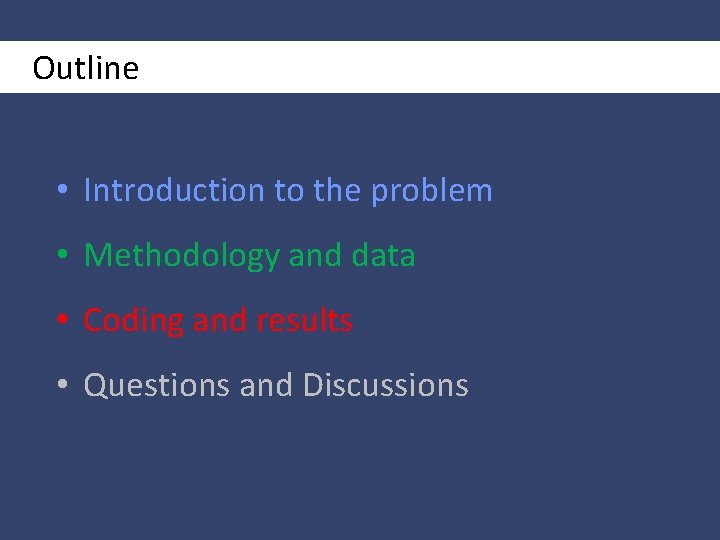 Outline

• Introduction to the problem
• Methodology and data
• Coding and results
• Questions and Discussions